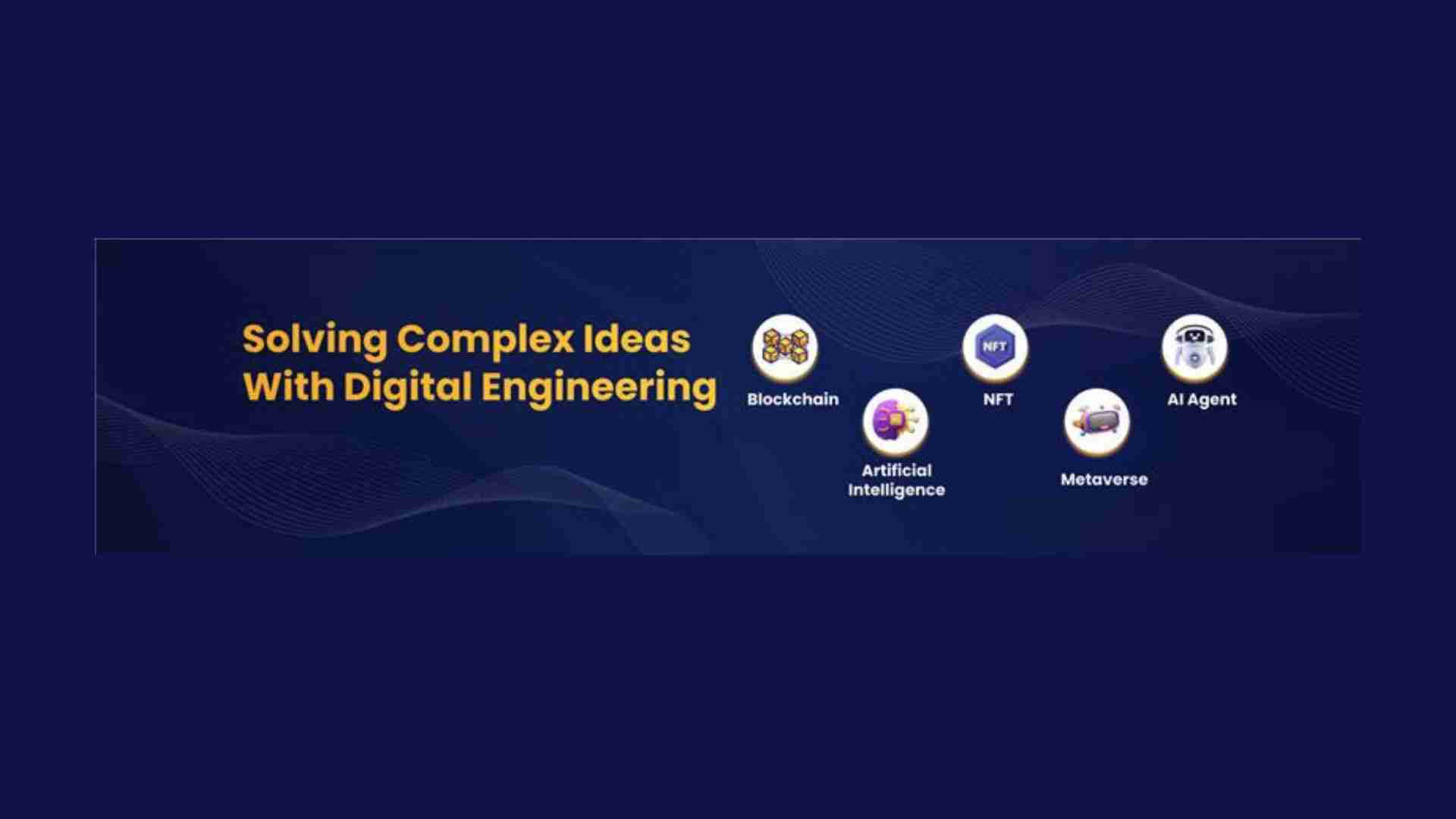 Solving Complex Ideas With Digital Engineering

Blockchain

Artificial Intelligence

NFT

NFT

Metaverse

AI Agent